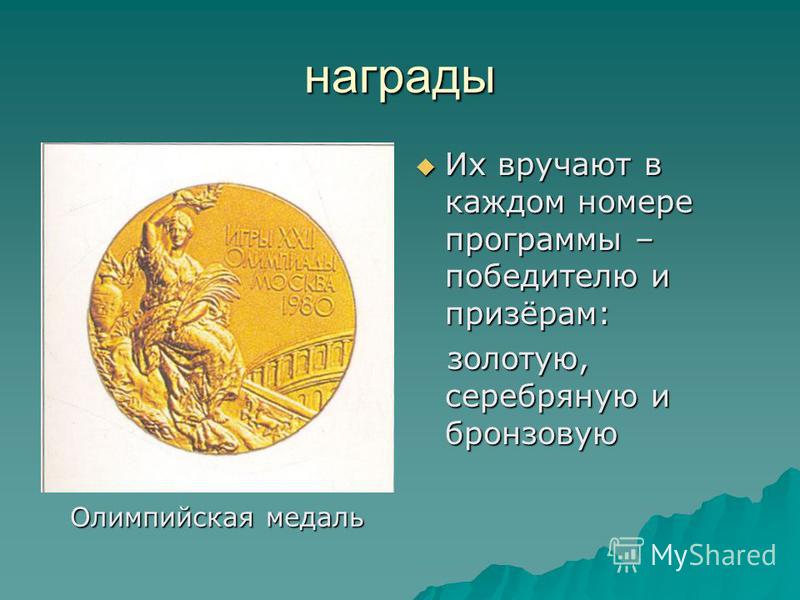 награды

ИГРЫ XXII ОЛИМПИАДЫ МОСКВА 1980

Олимпийская медаль

Их вручают в каждом номере программы – победителю и призёрам:

золотую, серебряную и бронзовую

MyShared